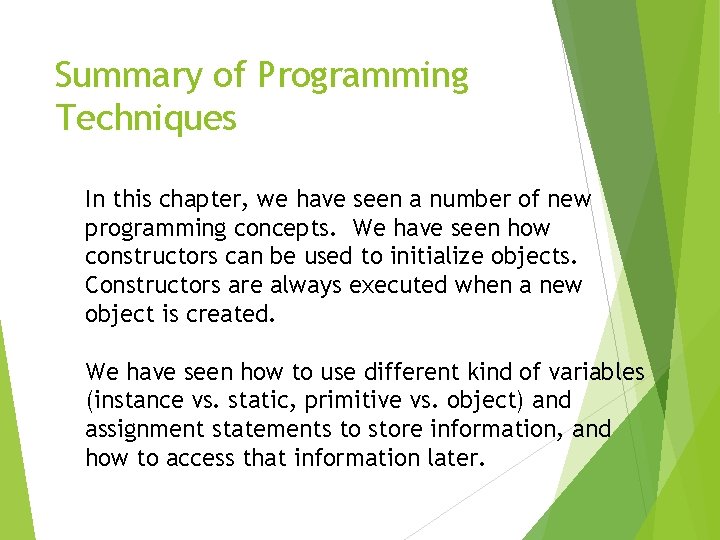 Summary of Programming Techniques

In this chapter, we have seen a number of new programming concepts.  We have seen how constructors can be used to initialize objects. Constructors are always executed when a new object is created.

We have seen how to use different kind of variables (instance vs. static, primitive vs. object) and assignment statements to store information, and how to access that information later.